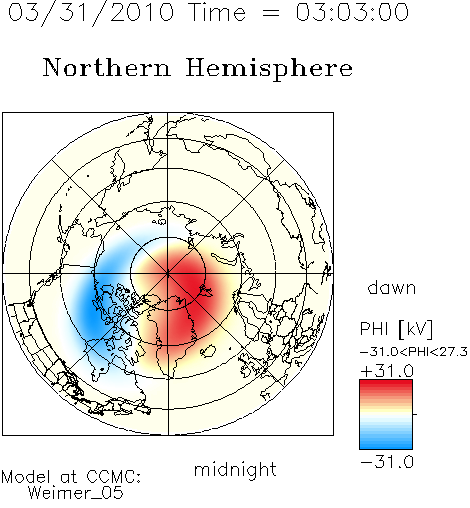 03/31/2010 Time = 03:03:00

Northern Hemisphere

dawn

PHI [kV]
-31.0<PHI<27.3
+31.0

-31.0

midnight

Model at CCMC:
Weimer_05